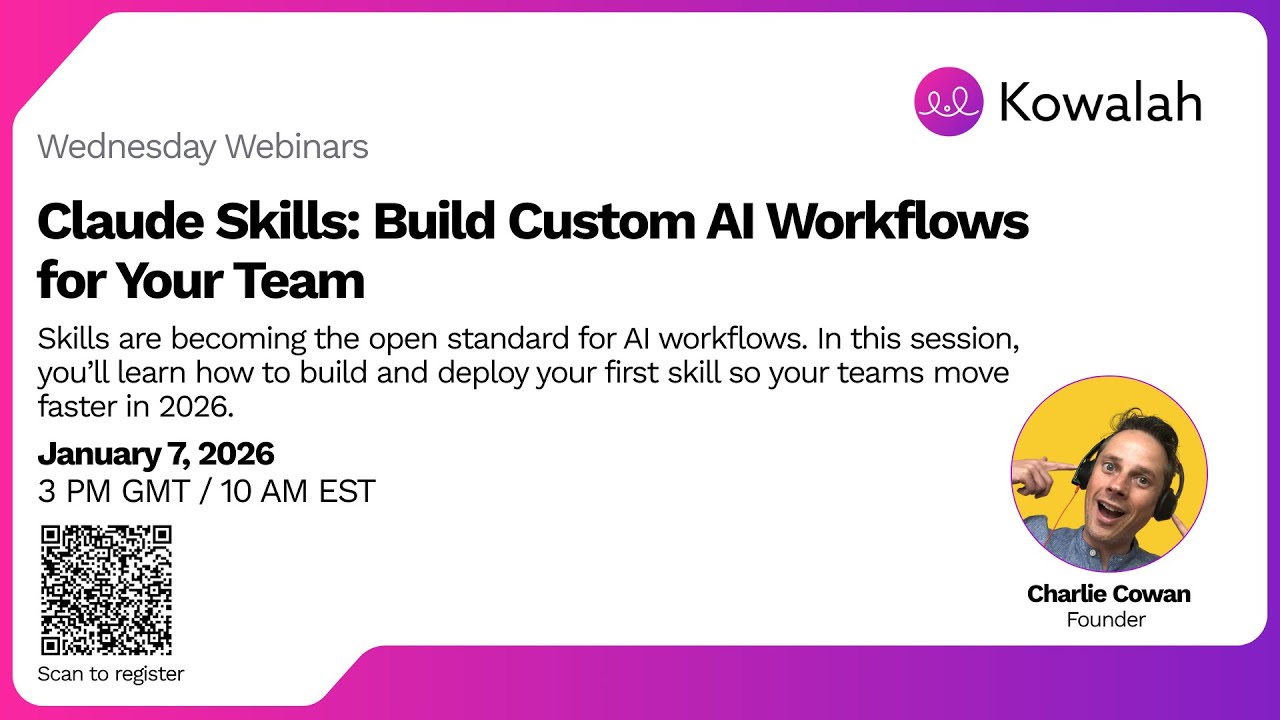 Kowalah

Wednesday Webinars

Claude Skills: Build Custom AI Workflows for Your Team

Skills are becoming the open standard for AI workflows. In this session, you'll learn how to build and deploy your first skill so your teams move faster in 2026.

January 7, 2026
3 PM GMT / 10 AM EST

Scan to register

Charlie Cowan
Founder